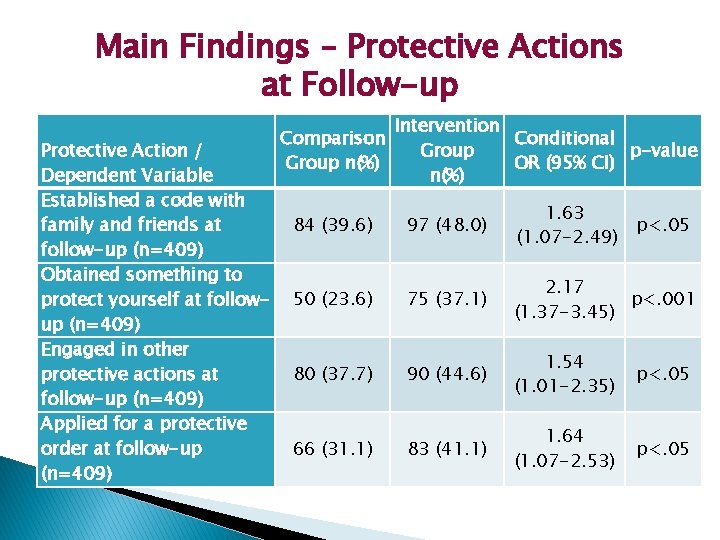 Main Findings – Protective Actions at Follow-up

| Protective Action / Dependent Variable | Comparison Group n(%) | Intervention Group n(%) | Conditional OR (95% CI) | p-value |
|---|---|---|---|---|
| Established a code with family and friends at follow-up (n=409) | 84 (39.6) | 97 (48.0) | 1.63 (1.07-2.49) | p<.05 |
| Obtained something to protect yourself at follow-up (n=409) | 50 (23.6) | 75 (37.1) | 2.17 (1.37-3.45) | p<.001 |
| Engaged in other protective actions at follow-up (n=409) | 80 (37.7) | 90 (44.6) | 1.54 (1.01-2.35) | p<.05 |
| Applied for a protective order at follow-up (n=409) | 66 (31.1) | 83 (41.1) | 1.64 (1.07-2.53) | p<.05 |